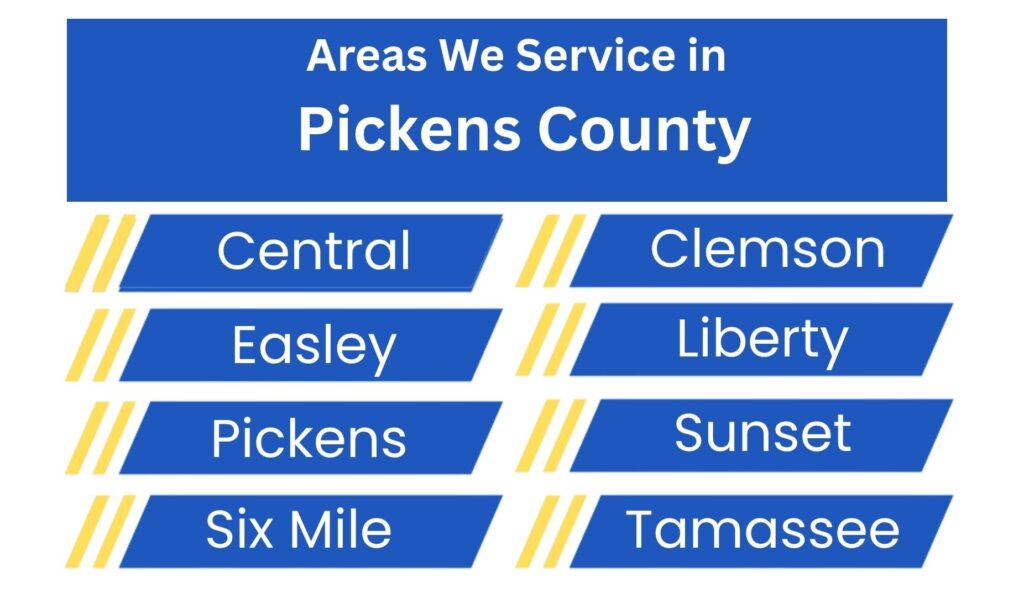 Areas We Service in
Pickens County

Central

Easley

Pickens

Six Mile

Clemson

Liberty

Sunset

Tamassee